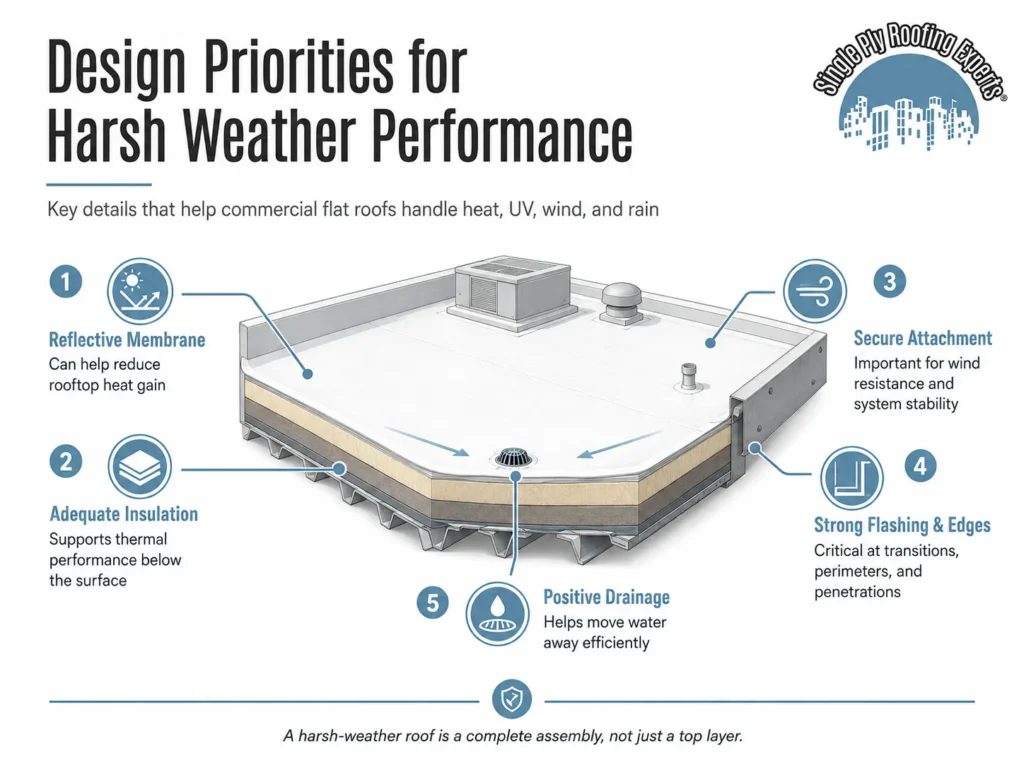 Design Priorities for Harsh Weather Performance

Single Ply Roofing Experts®

Key details that help commercial flat roofs handle heat, UV, wind, and rain

1
Reflective Membrane
Can help reduce rooftop heat gain

2
Adequate Insulation
Supports thermal performance below the surface

3
Secure Attachment
Important for wind resistance and system stability

4
Strong Flashing & Edges
Critical at transitions, perimeters, and penetrations

5
Positive Drainage
Helps move water away efficiently

A harsh-weather roof is a complete assembly, not just a top layer.